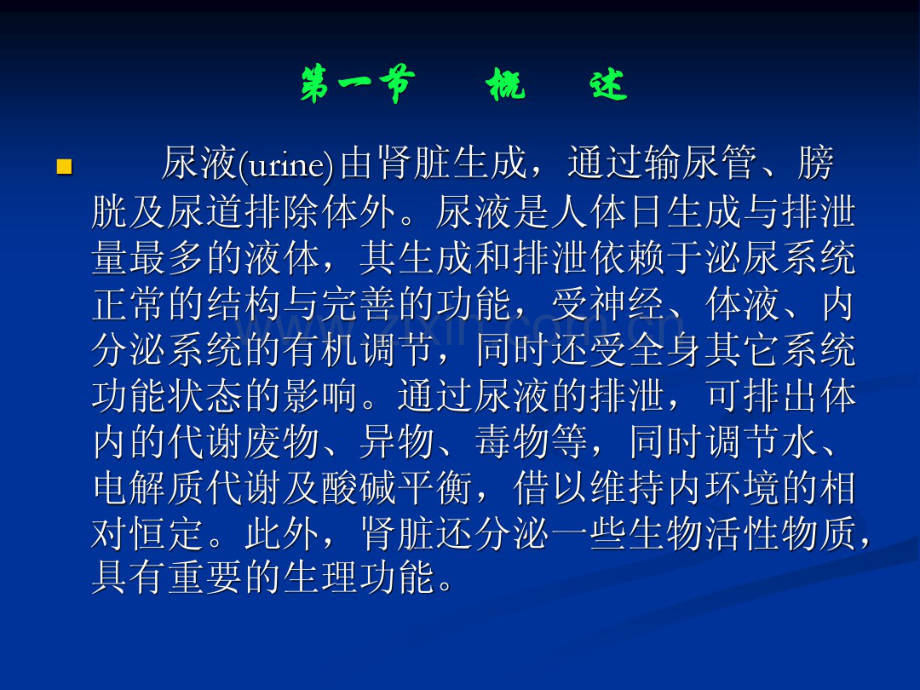 第一节　　概　　述

尿液(urine)由肾脏生成，通过输尿管、膀胱及尿道排除体外。尿液是人体日生成与排泄量最多的液体，其生成和排泄依赖于泌尿系统正常的结构与完善的功能，受神经、体液、内分泌系统的有机调节，同时还受全身其它系统功能状态的影响。通过尿液的排泄，可排出体内的代谢废物、异物、毒物等，同时调节水、电解质代谢及酸碱平衡，借以维持内环境的相对恒定。此外，肾脏还分泌一些生物活性物质，具有重要的生理功能。